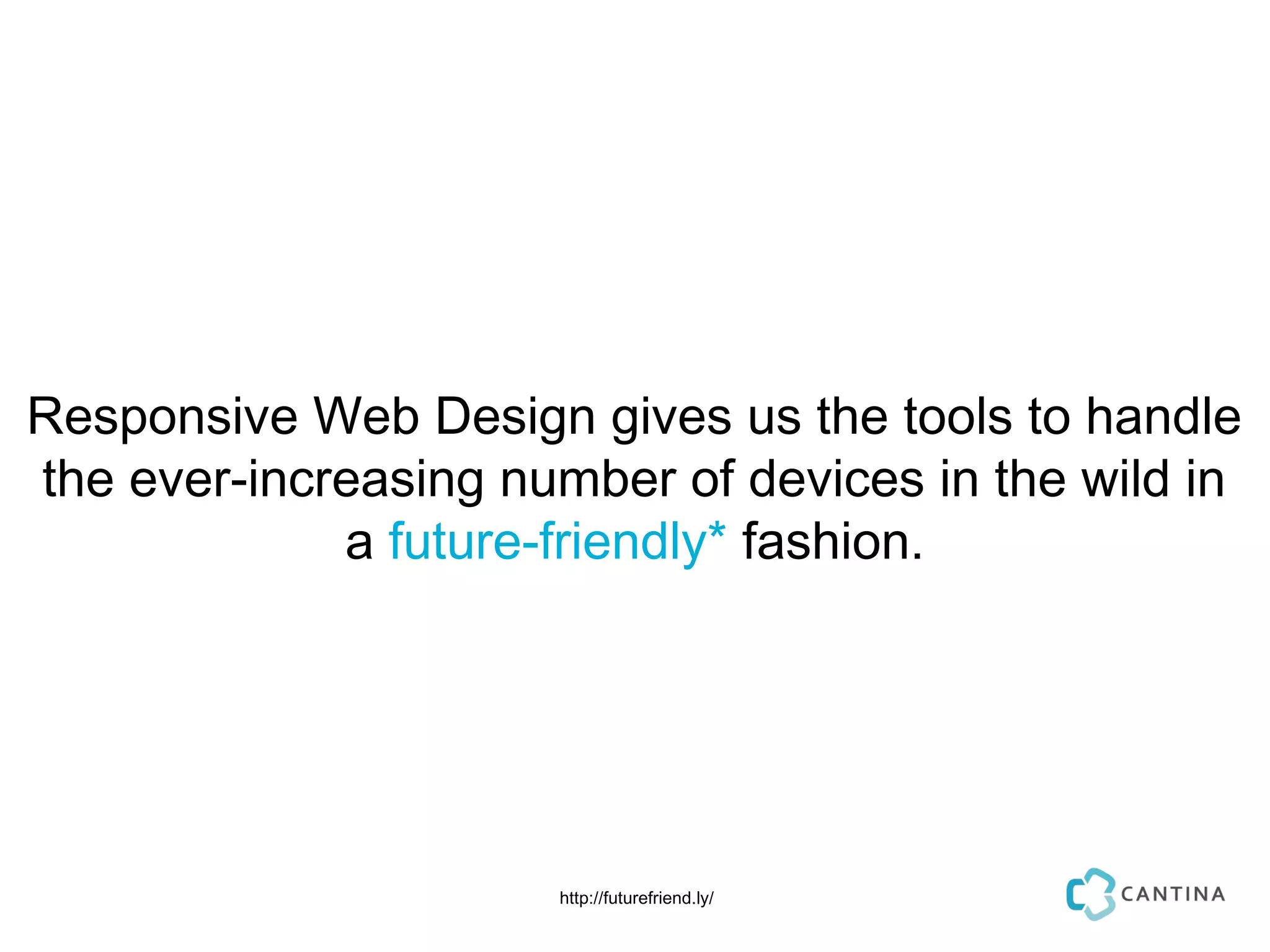 Responsive Web Design gives us the tools to handle the ever-increasing number of devices in the wild in a future-friendly* fashion.

http://futurefriend.ly/

CANTINA